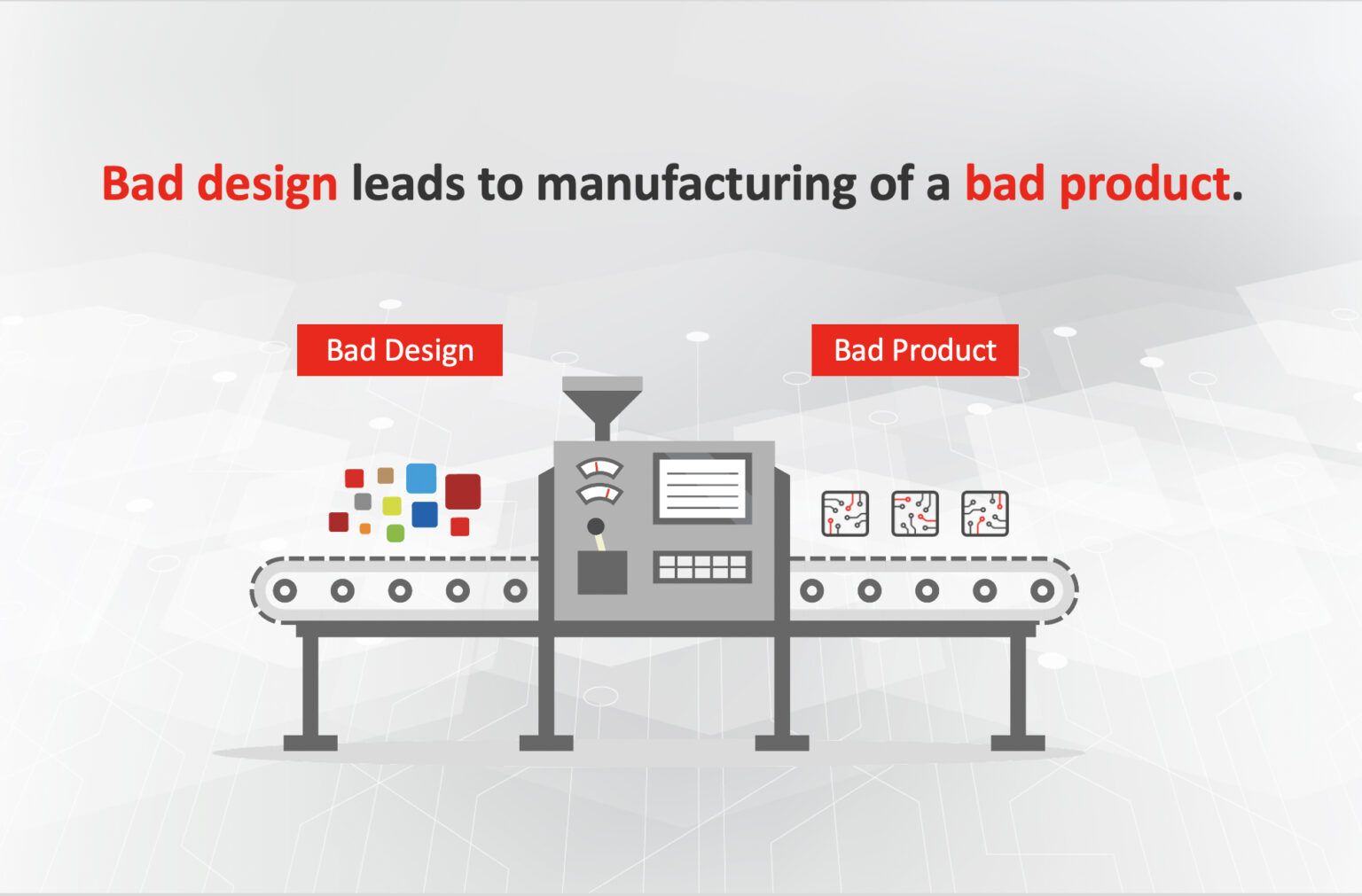 Bad design leads to manufacturing of a bad product.

Bad Design

Bad Product